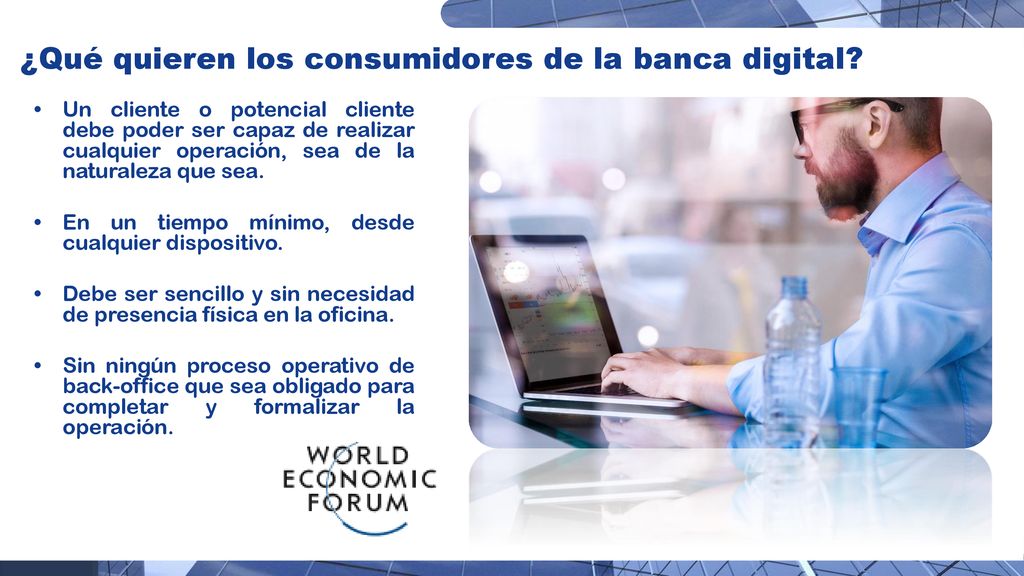 ¿Qué quieren los consumidores de la banca digital?

• Un cliente o potencial cliente debe poder ser capaz de realizar cualquier operación, sea de la naturaleza que sea.

• En un tiempo mínimo, desde cualquier dispositivo.

• Debe ser sencillo y sin necesidad de presencia física en la oficina.

• Sin ningún proceso operativo de back-office que sea obligado para completar y formalizar la operación.

WORLD ECONOMIC FORUM